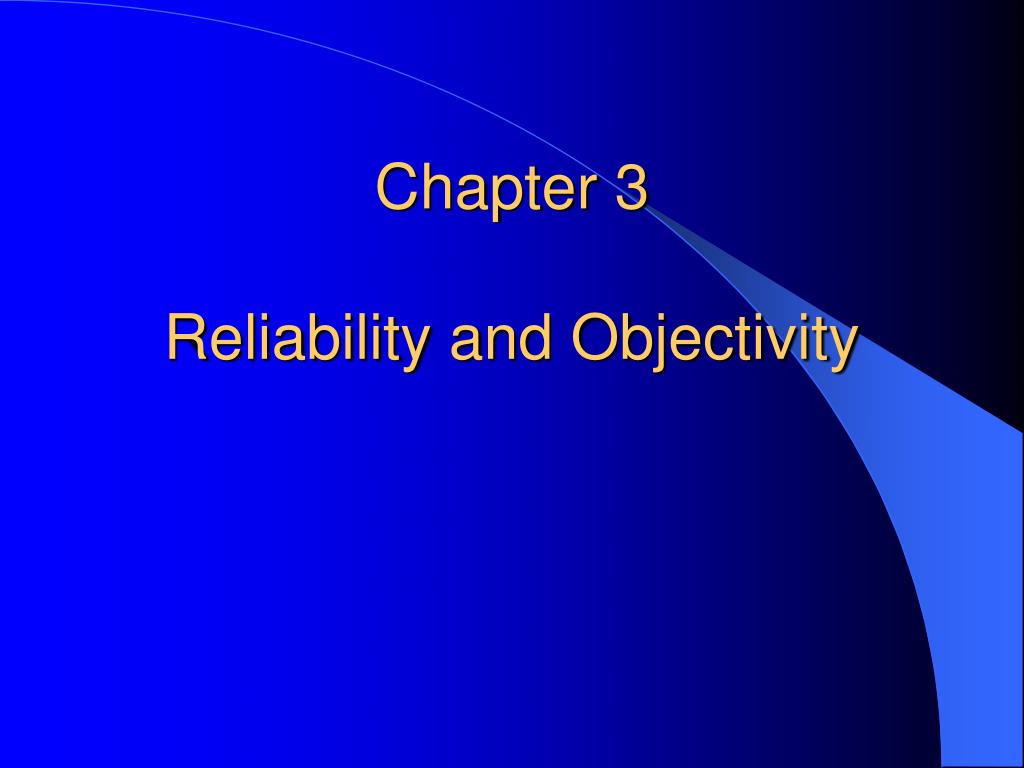 Chapter 3

Reliability and Objectivity